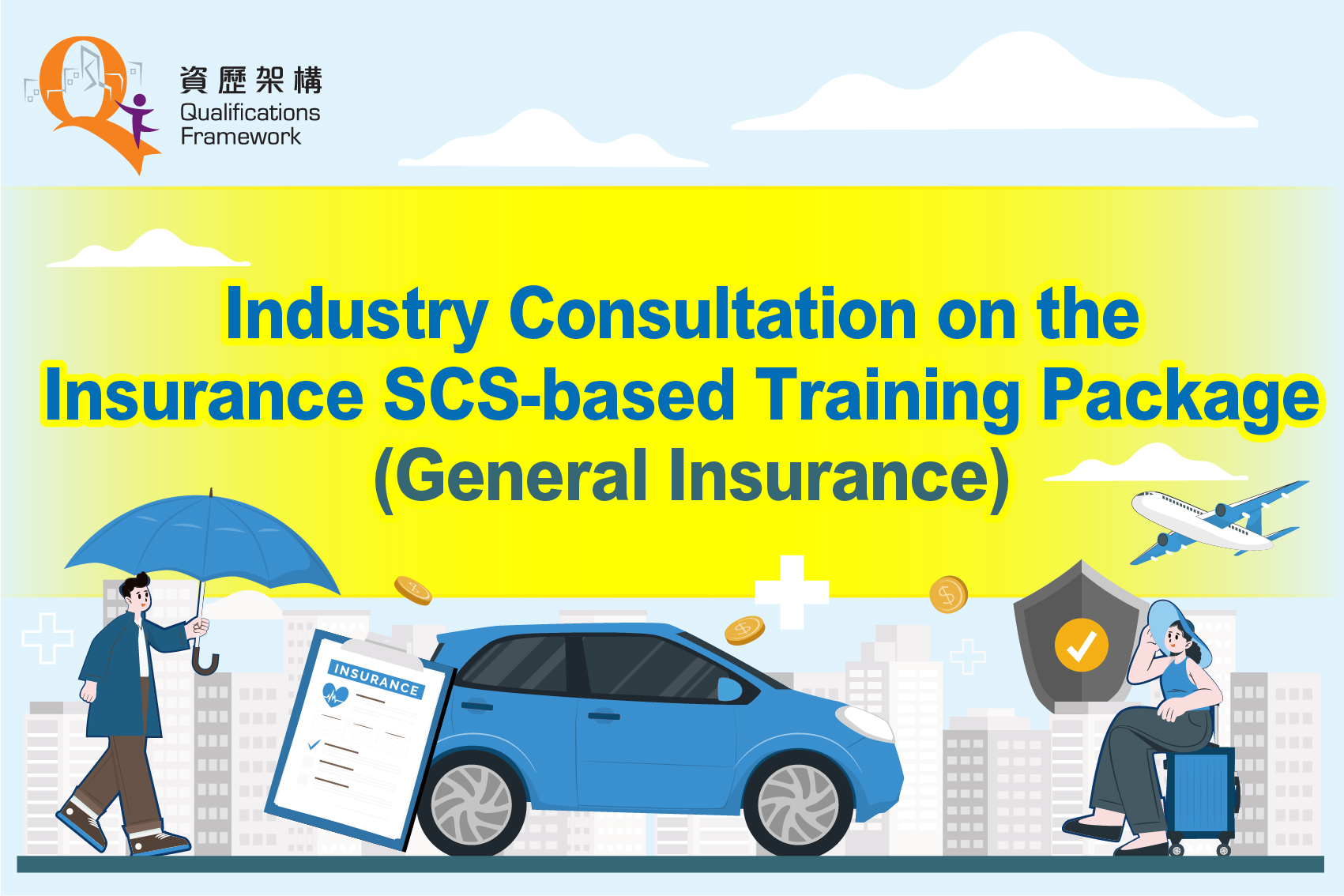 資歷架構
Qualifications Framework

Industry Consultation on the Insurance SCS-based Training Package (General Insurance)

INSURANCE